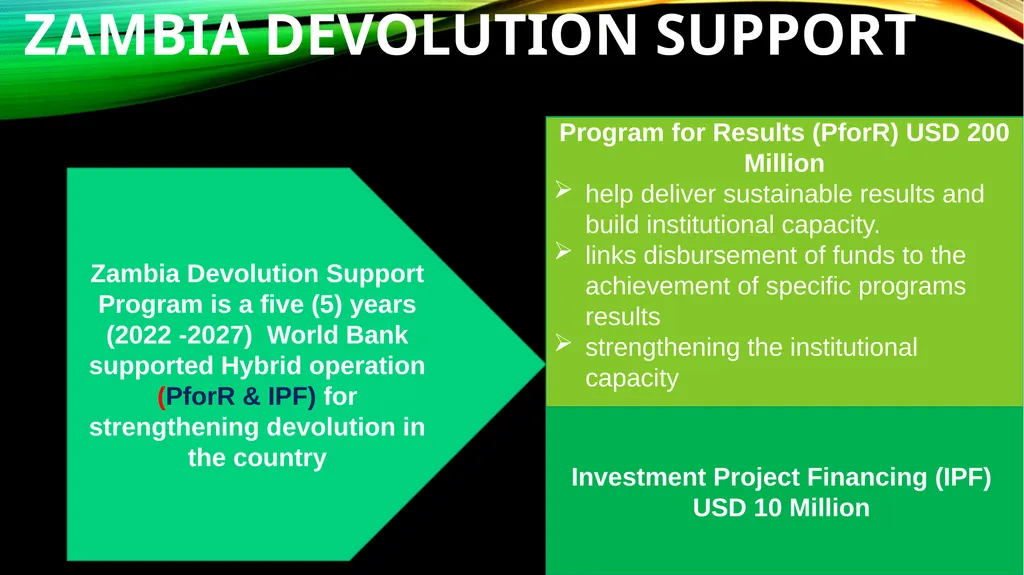 ZAMBIA DEVOLUTION SUPPORT

Zambia Devolution Support Program is a five (5) years (2022 -2027) World Bank supported Hybrid operation (PforR & IPF) for strengthening devolution in the country

Program for Results (PforR) USD 200 Million
➢ help deliver sustainable results and build institutional capacity.
➢ links disbursement of funds to the achievement of specific programs results
➢ strengthening the institutional capacity

Investment Project Financing (IPF) USD 10 Million